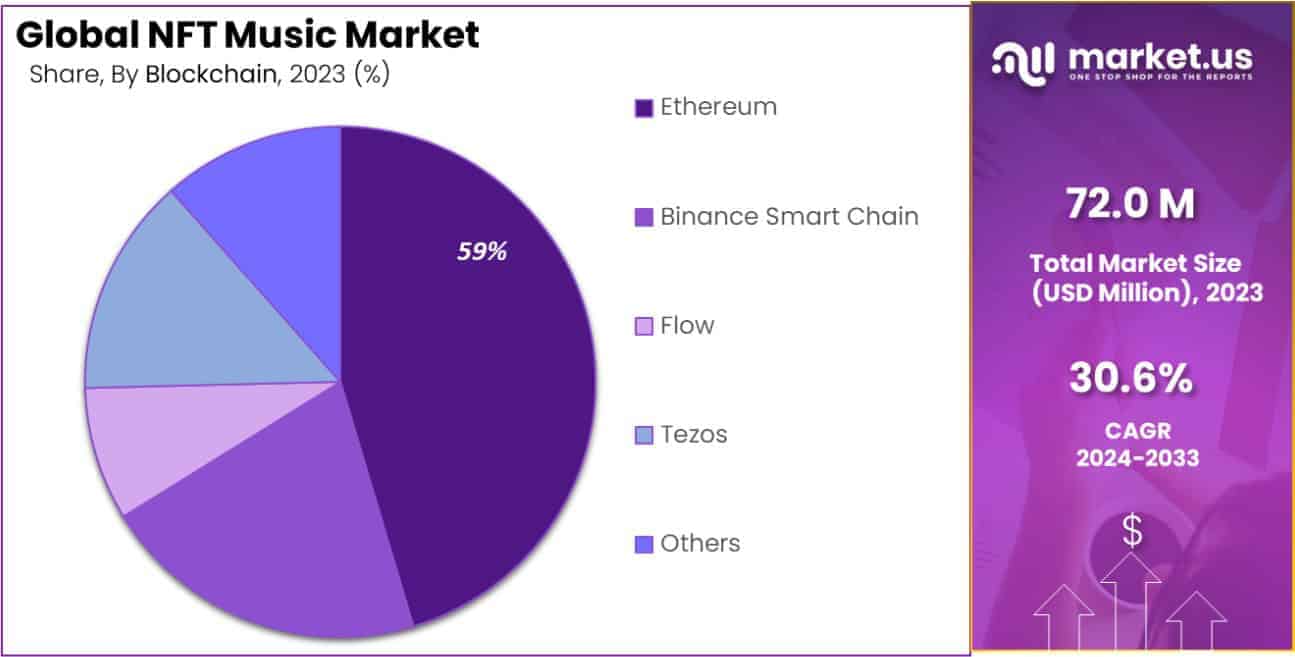 Global NFT Music Market
Share, By Blockchain, 2023 (%)

59%

Ethereum
Binance Smart Chain
Flow
Tezos
Others

market.us
ONE STOP SHOP FOR THE REPORTS

72.0 M
Total Market Size (USD Million), 2023

30.6%
CAGR
2024-2033

$